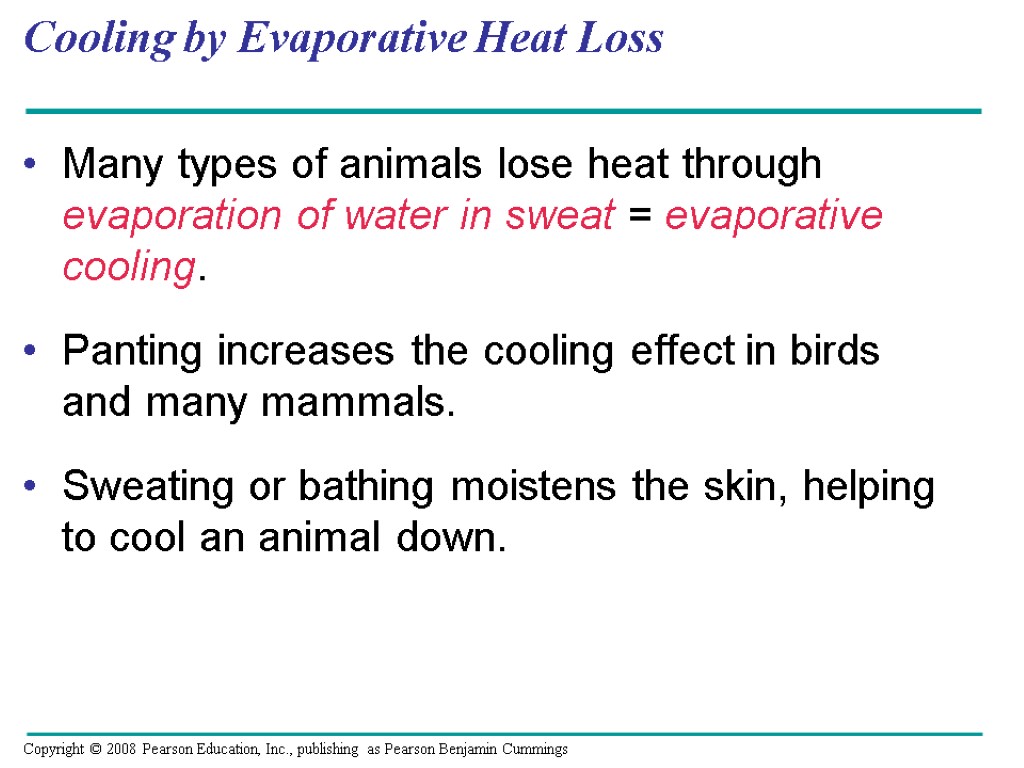 Cooling by Evaporative Heat Loss

• Many types of animals lose heat through evaporation of water in sweat = evaporative cooling.

• Panting increases the cooling effect in birds and many mammals.

• Sweating or bathing moistens the skin, helping to cool an animal down.

Copyright © 2008 Pearson Education, Inc., publishing as Pearson Benjamin Cummings